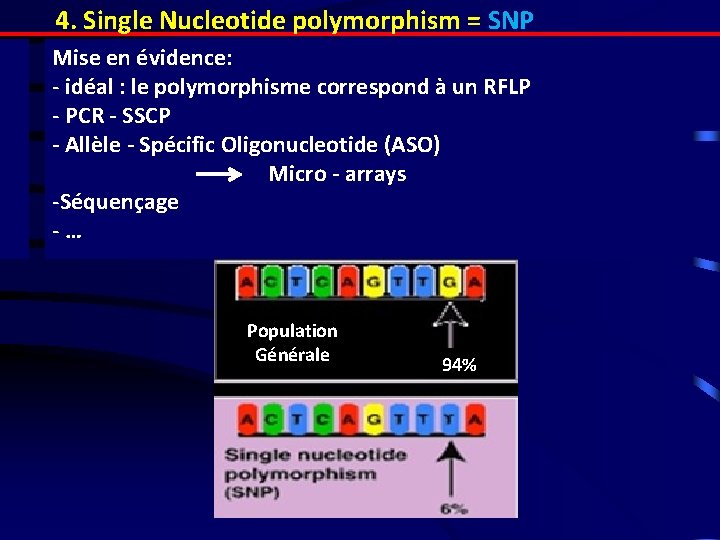 4. Single Nucleotide polymorphism = SNP

Mise en évidence:
- idéal : le polymorphisme correspond à un RFLP
- PCR - SSCP
- Allèle - Spécific Oligonucleotide (ASO)
→ Micro - arrays
-Séquençage
- …

A C T C A G T T G A

Population Générale

94%

A C T C A G T T T A

Single nucleotide polymorphism (SNP)

6%